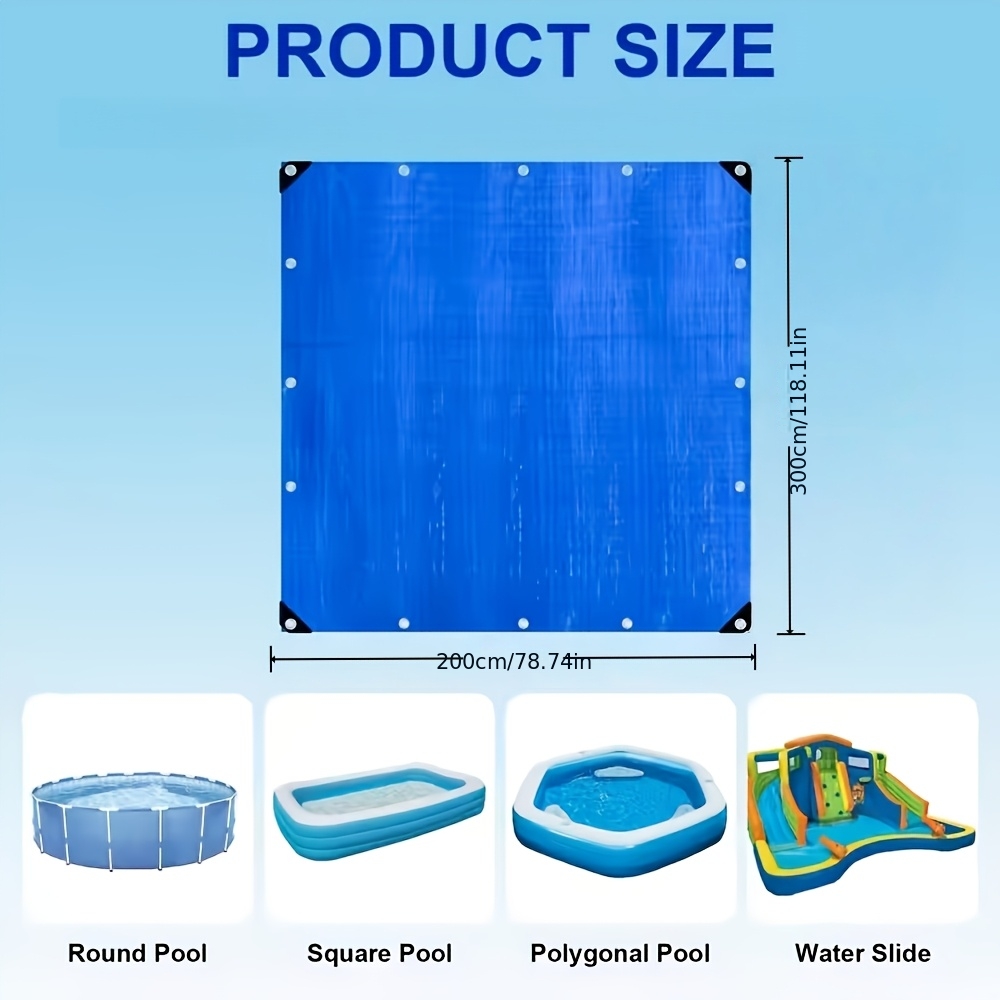 PRODUCT SIZE

300cm/118.11in

200cm/78.74in

Round Pool

Square Pool

Polygonal Pool

Water Slide